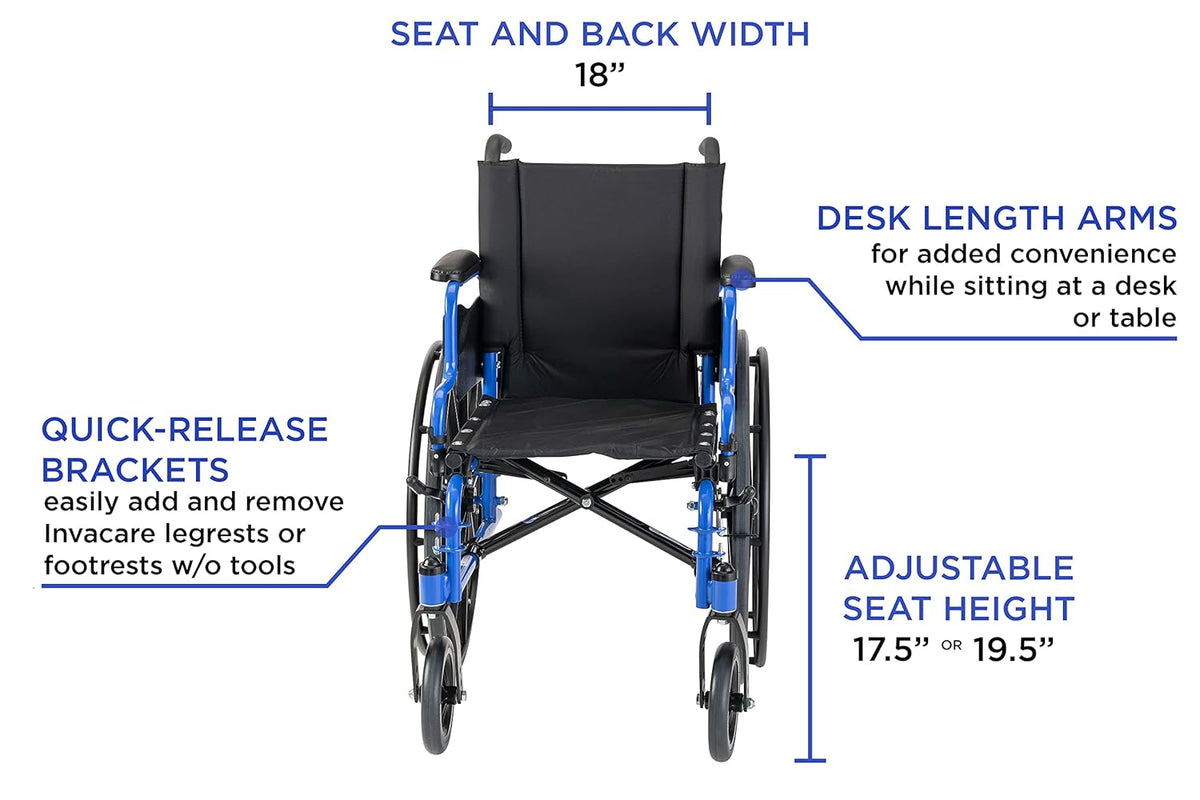 SEAT AND BACK WIDTH
18”

DESK LENGTH ARMS
for added convenience while sitting at a desk or table

QUICK-RELEASE BRACKETS
easily add and remove Invacare legrests or footrests w/o tools

ADJUSTABLE SEAT HEIGHT
17.5” OR 19.5”